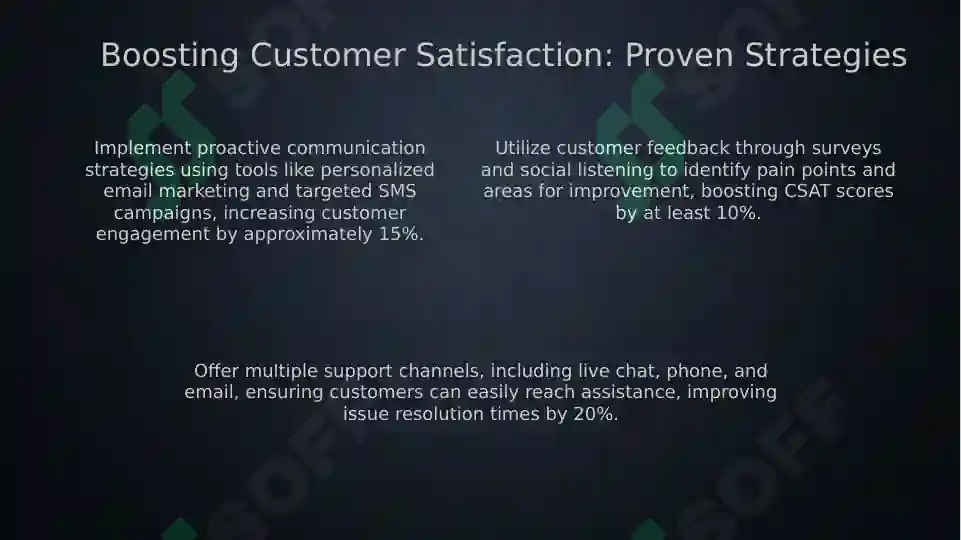 Boosting Customer Satisfaction: Proven Strategies

Implement proactive communication strategies using tools like personalized email marketing and targeted SMS campaigns, increasing customer engagement by approximately 15%.

Utilize customer feedback through surveys and social listening to identify pain points and areas for improvement, boosting CSAT scores by at least 10%.

Offer multiple support channels, including live chat, phone, and email, ensuring customers can easily reach assistance, improving issue resolution times by 20%.

SOFT SOFT SOFT SOFT